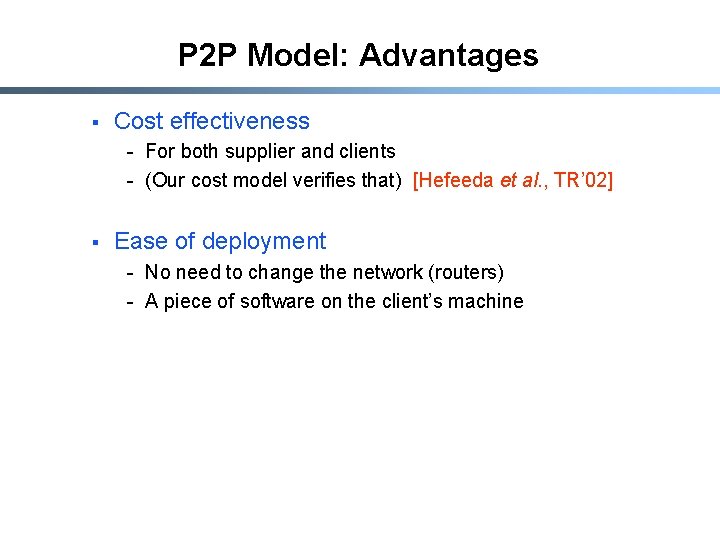 P2P Model: Advantages

▪ Cost effectiveness
- For both supplier and clients
- (Our cost model verifies that) [Hefeeda et al., TR'02]

▪ Ease of deployment
- No need to change the network (routers)
- A piece of software on the client's machine